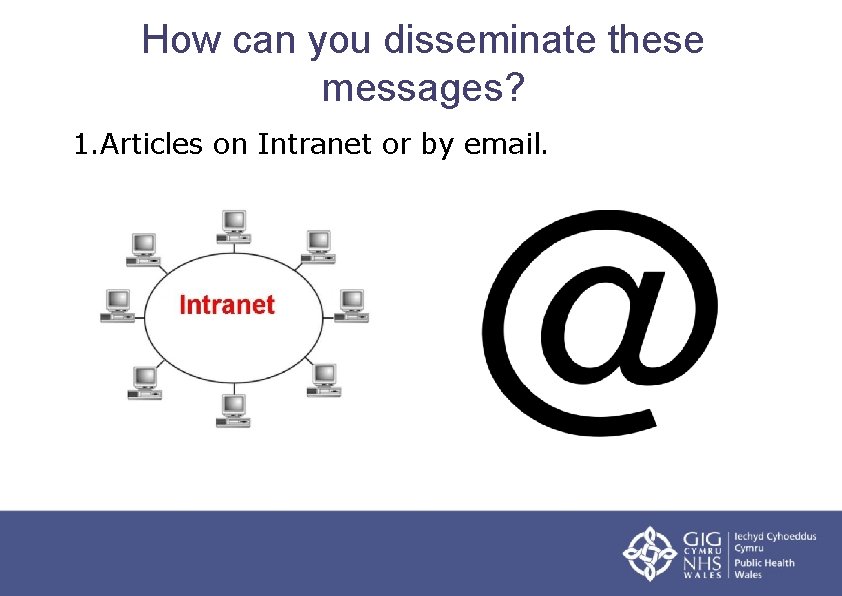 How can you disseminate these messages?

1.Articles on Intranet or by email.

Intranet

@

GIG CYMRU NHS WALES

Iechyd Cyhoeddus Cymru

Public Health Wales